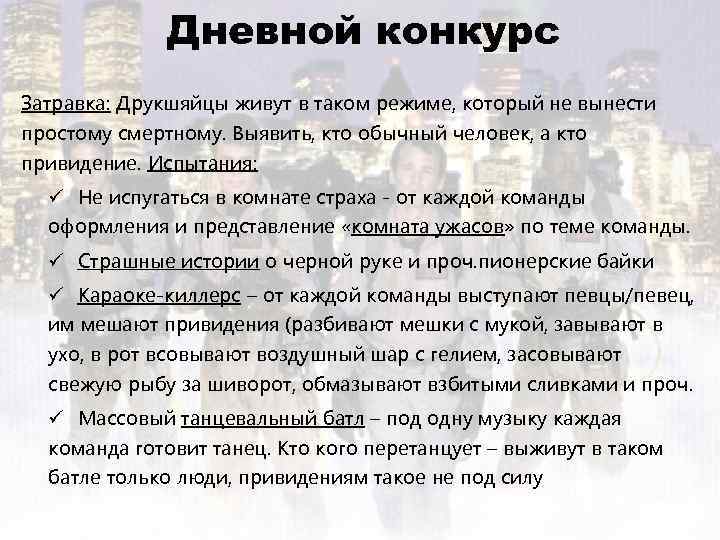 Дневной конкурс

Затравка: Друкшяйцы живут в таком режиме, который не вынести простому смертному. Выявить, кто обычный человек, а кто привидение. Испытания:

✓ Не испугаться в комнате страха - от каждой команды оформления и представление «комната ужасов» по теме команды.

✓ Страшные истории о черной руке и проч.пионерские байки

✓ Караоке-киллерс – от каждой команды выступают певцы/певец, им мешают привидения (разбивают мешки с мукой, завывают в ухо, в рот всовывают воздушный шар с гелием, засовывают свежую рыбу за шиворот, обмазывают взбитыми сливками и проч.

✓ Массовый танцевальный батл – под одну музыку каждая команда готовит танец. Кто кого перетанцует – выживут в таком батле только люди, привидениям такое не под силу